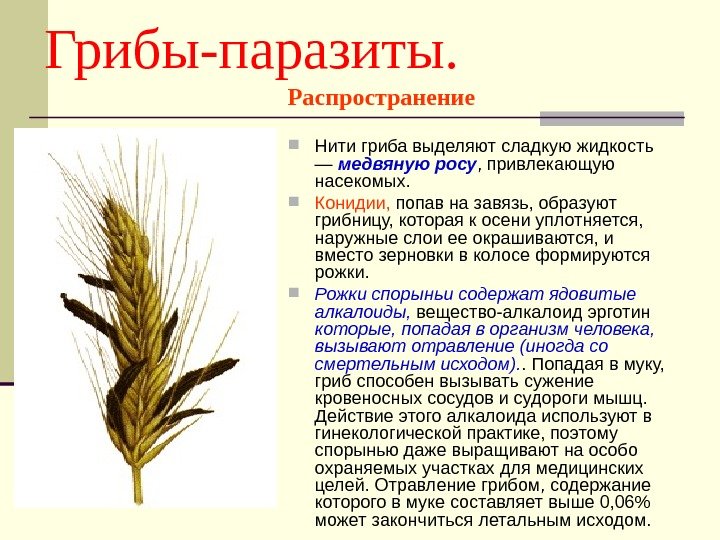 Грибы-паразиты.

Распространение

Нити гриба выделяют сладкую жидкость — медвяную росу, привлекающую насекомых.

Конидии, попав на завязь, образуют грибницу, которая к осени уплотняется, наружные слои ее окрашиваются, и вместо зерновки в колосе формируются рожки.

Рожки спорыньи содержат ядовитые алкалоиды, вещество-алкалоид эрготин которые, попадая в организм человека, вызывают отравление (иногда со смертельным исходом).. Попадая в муку, гриб способен вызывать сужение кровеносных сосудов и судороги мышц. Действие этого алкалоида используют в гинекологической практике, поэтому спорынью даже выращивают на особо охраняемых участках для медицинских целей. Отравление грибом, содержание которого в муке составляет выше 0,06% может закончиться летальным исходом.